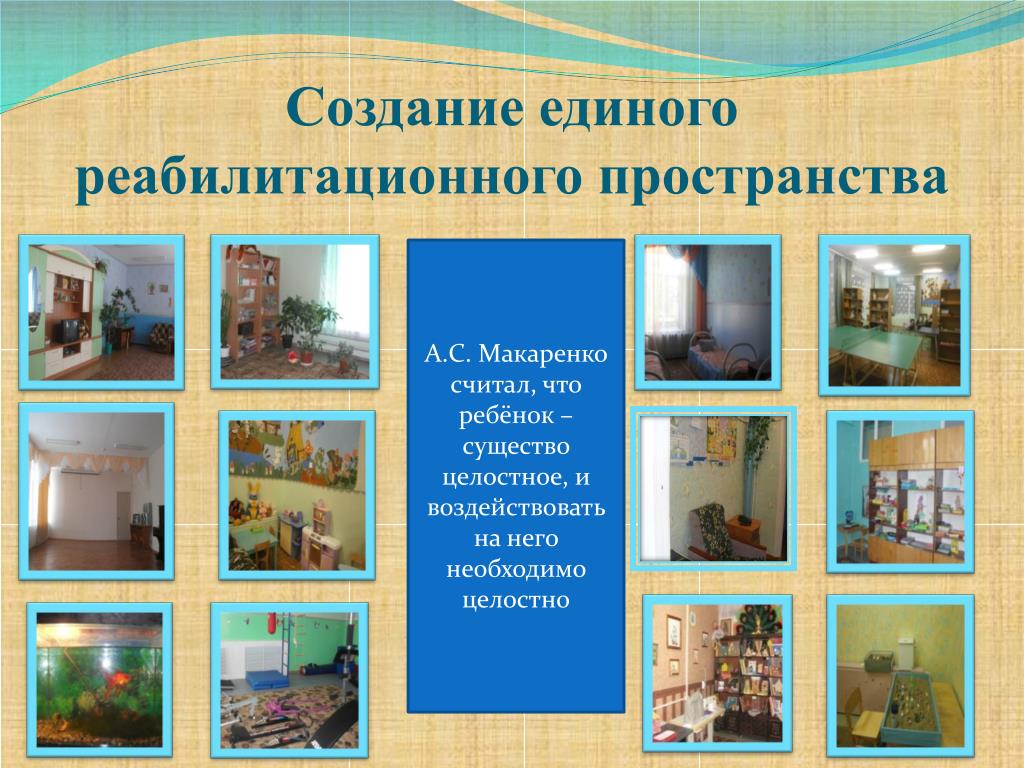 Создание единого реабилитационного пространства

А.С. Макаренко считал, что ребёнок – существо целостное, и воздействовать на него необходимо целостно